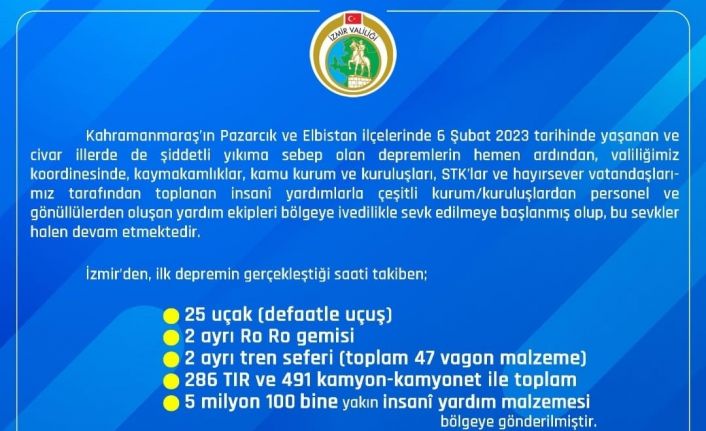 İZMİR VALİLİĞİ

Kahramanmaraş'ın Pazarcık ve Elbistan ilçelerinde 6 Şubat 2023 tarihinde yaşanan ve civar illerde de şiddetli yıkıma sebep olan depremlerin hemen ardından, valiliğimiz koordinesinde, kaymakamlıklar, kamu kurum ve kuruluşları, STK'lar ve hayırsever vatandaşlarımız tarafından toplanan insanî yardımlarla çeşitli kurum/kuruluşlardan personel ve gönüllülerden oluşan yardım ekipleri bölgeye ivedilikle sevk edilmeye başlanmış olup, bu sevkler halen devam etmektedir.

İzmir'den, ilk depremin gerçekleştiği saati takiben;

25 uçak (defaatle uçuş)
2 ayrı Ro Ro gemisi
2 ayrı tren seferi (toplam 47 vagon malzeme)
286 TIR ve 491 kamyon-kamyonet ile toplam
5 milyon 100 bine yakın insanî yardım malzemesi bölgeye gönderilmiştir.